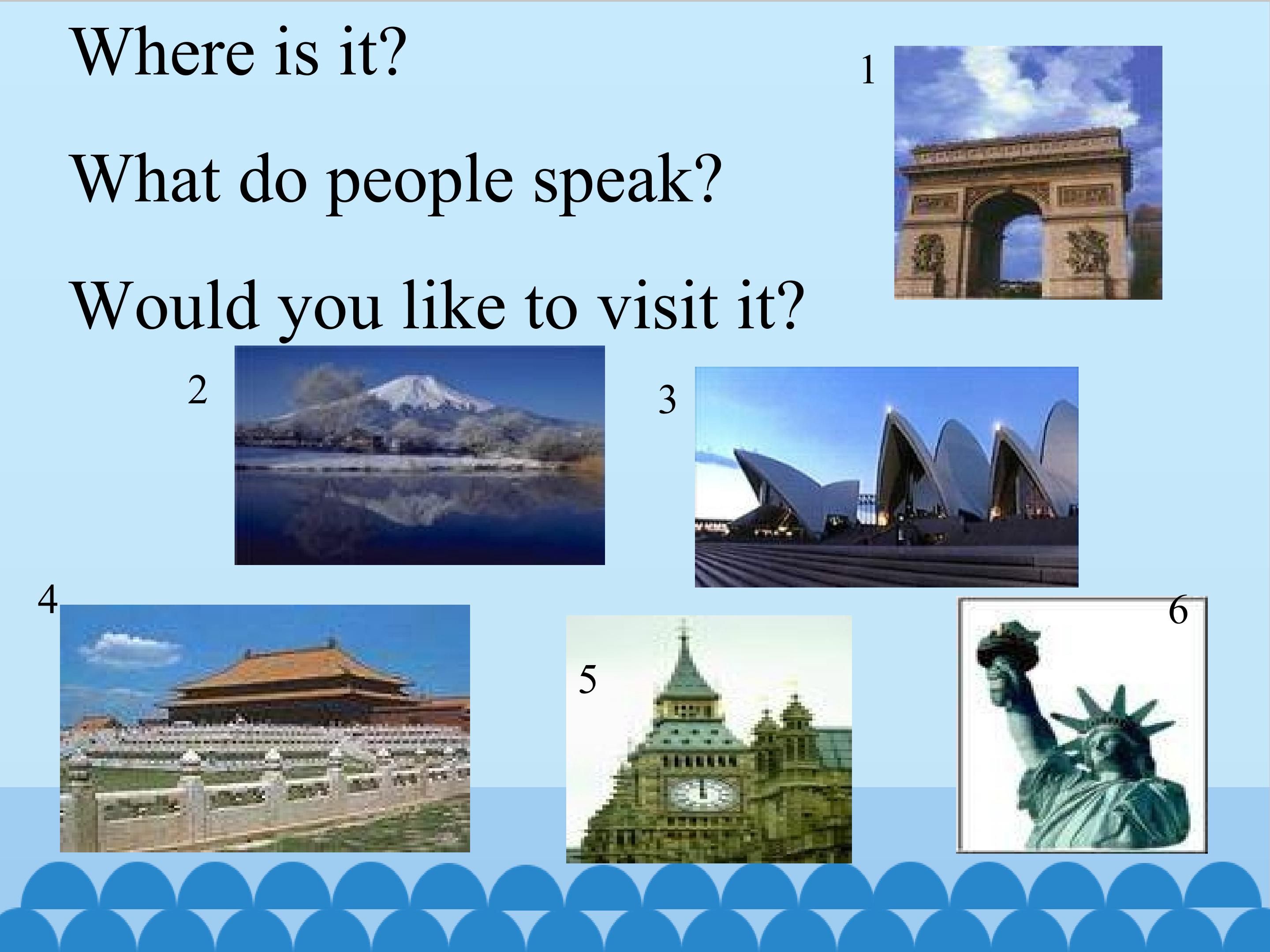 Where is it?

What do people speak?

Would you like to visit it?

1

2

3

4

5

6